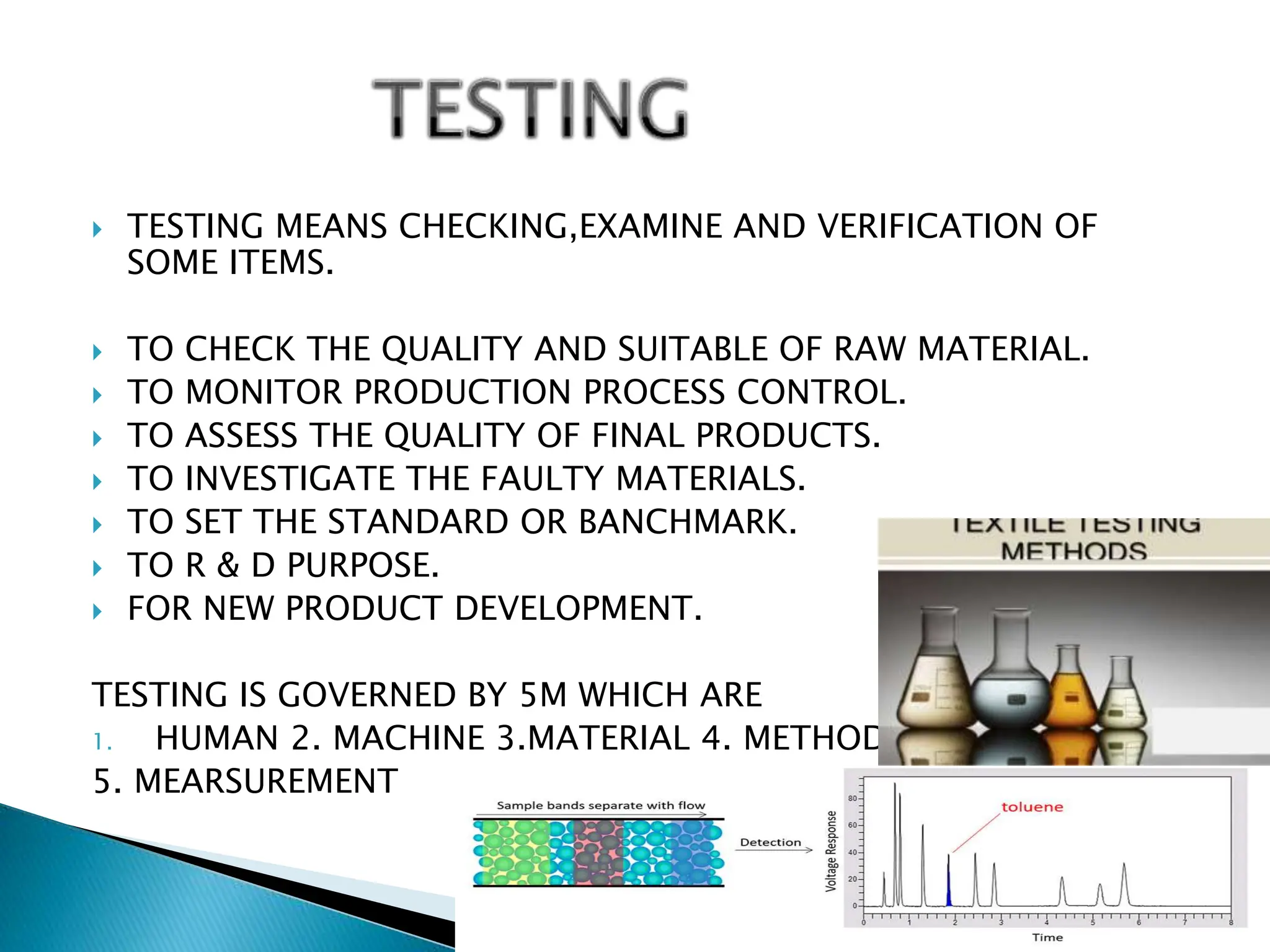 TESTING

TESTING MEANS CHECKING,EXAMINE AND VERIFICATION OF SOME ITEMS.

TO CHECK THE QUALITY AND SUITABLE OF RAW MATERIAL.
TO MONITOR PRODUCTION PROCESS CONTROL.
TO ASSESS THE QUALITY OF FINAL PRODUCTS.
TO INVESTIGATE THE FAULTY MATERIALS.
TO SET THE STANDARD OR BANCHMARK.
TO R & D PURPOSE.
FOR NEW PRODUCT DEVELOPMENT.

TESTING IS GOVERNED BY 5M WHICH ARE
1. HUMAN 2. MACHINE 3.MATERIAL 4. METHOD
5. MEARSUREMENT

TEXTILE TESTING METHODS

Sample bands separate with flow

Detection

toluene

Voltage Response

80
60
40
20
0

0 1 2 3 4 5 6 7 8

Time